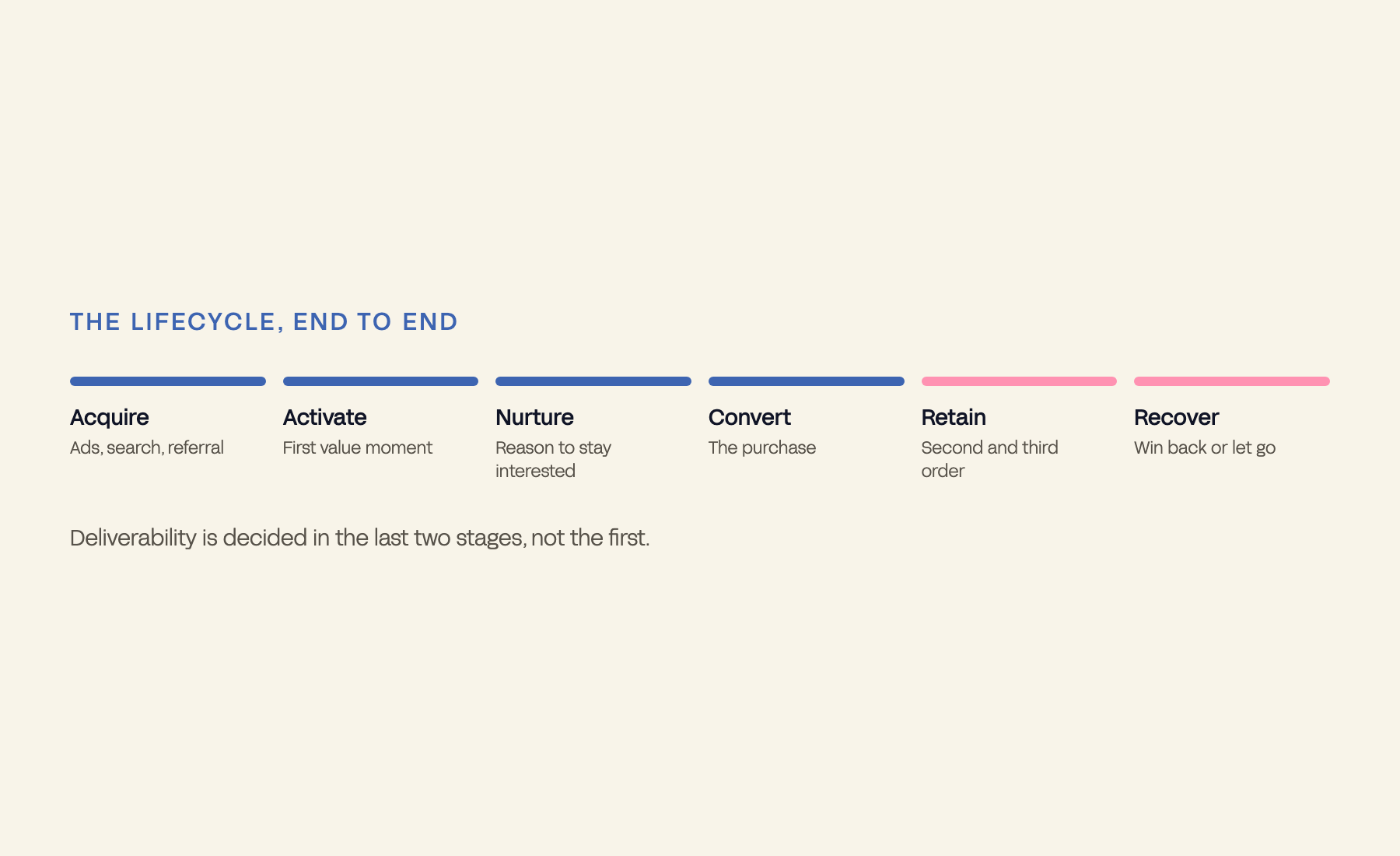 THE LIFECYCLE, END TO END

Acquire
Ads, search, referral

Activate
First value moment

Nurture
Reason to stay interested

Convert
The purchase

Retain
Second and third order

Recover
Win back or let go

Deliverability is decided in the last two stages, not the first.